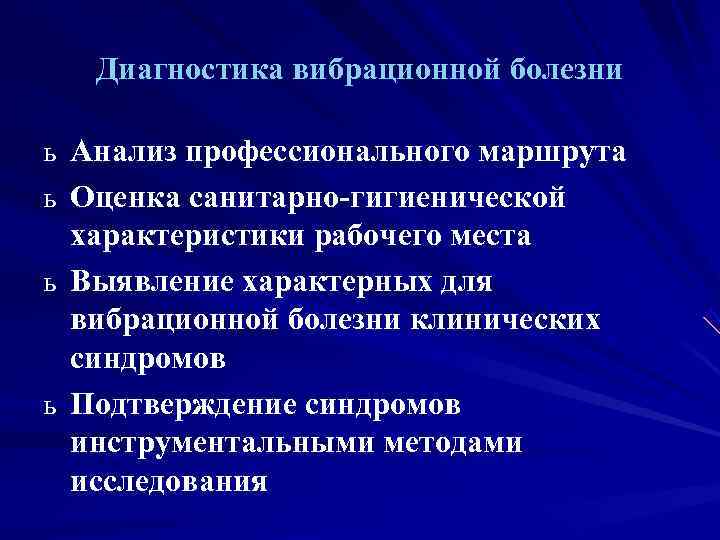 Диагностика вибрационной болезни

ь Анализ профессионального маршрута

ь Оценка санитарно-гигиенической характеристики рабочего места

ь Выявление характерных для вибрационной болезни клинических синдромов

ь Подтверждение синдромов инструментальными методами исследования